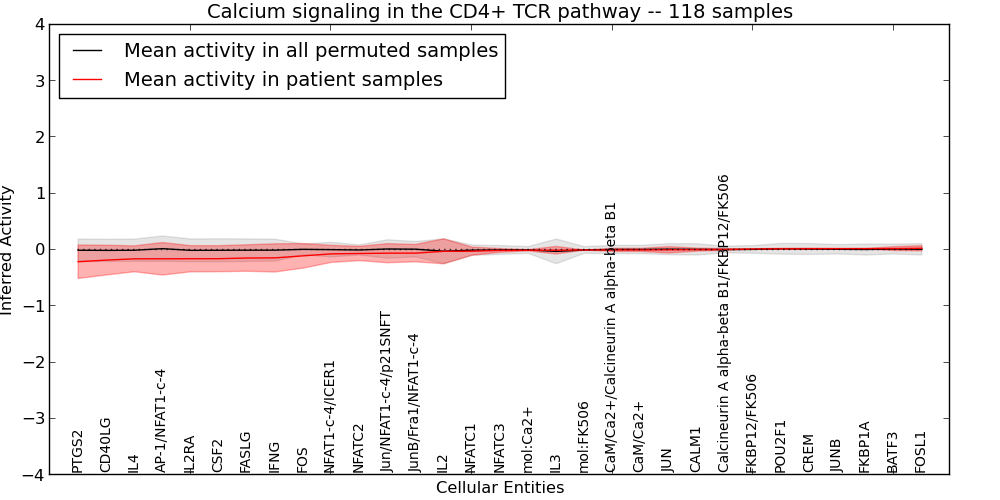 Calcium signaling in the CD4+ TCR pathway -- 118 samples

Mean activity in all permuted samples
Mean activity in patient samples

Inferred Activity

4
3
2
1
0
−1
−2
−3
−4

PTGS2
CD40LG
IL4
AP-1/NFAT1-c-4
IL2RA
CSF2
FASLG
IFNG
FOS
NFAT1-c-4/ICER1
NFATC2
Jun/NFAT1-c-4/p21SNFT
JunB/Fra1/NFAT1-c-4
IL2
NFATC1
NFATC3
mol:Ca2+
IL3
mol:FK506
CaM/Ca2+/Calcineurin A alpha-beta B1
CaM/Ca2+
JUN
CALM1
Calcineurin A alpha-beta B1/FKBP12/FK506
FKBP12/FK506
POU2F1
CREM
JUNB
FKBP1A
BATF3
FOSL1

Cellular Entities